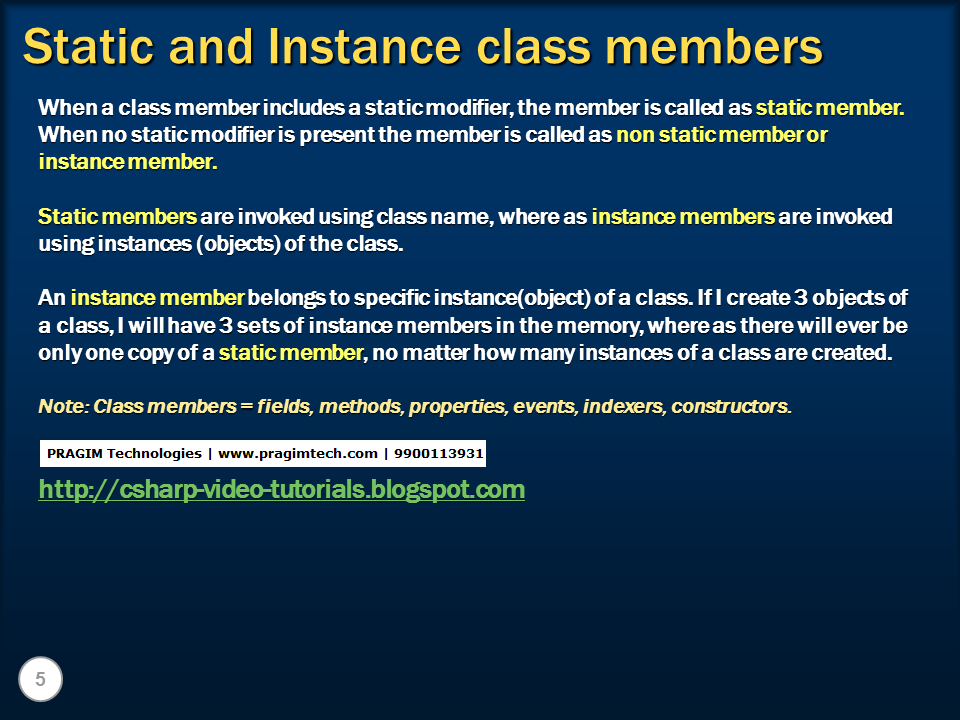 Static and Instance class members

When a class member includes a static modifier, the member is called as static member. When no static modifier is present the member is called as non static member or instance member.

Static members are invoked using class name, where as instance members are invoked using instances (objects) of the class.

An instance member belongs to specific instance(object) of a class. If I create 3 objects of a class, I will have 3 sets of instance members in the memory, where as there will ever be only one copy of a static member, no matter how many instances of a class are created.

Note: Class members = fields, methods, properties, events, indexers, constructors.

PRAGIM Technologies | www.pragimtech.com | 9900113931

http://csharp-video-tutorials.blogspot.com

5